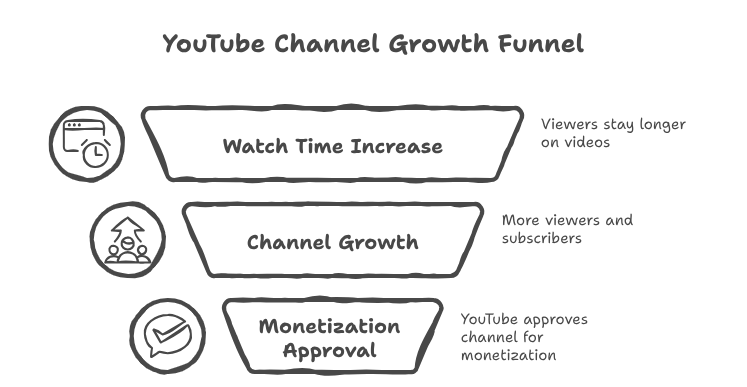 YouTube Channel Growth Funnel

Watch Time Increase

Viewers stay longer on videos

Channel Growth

More viewers and subscribers

Monetization Approval

YouTube approves channel for monetization